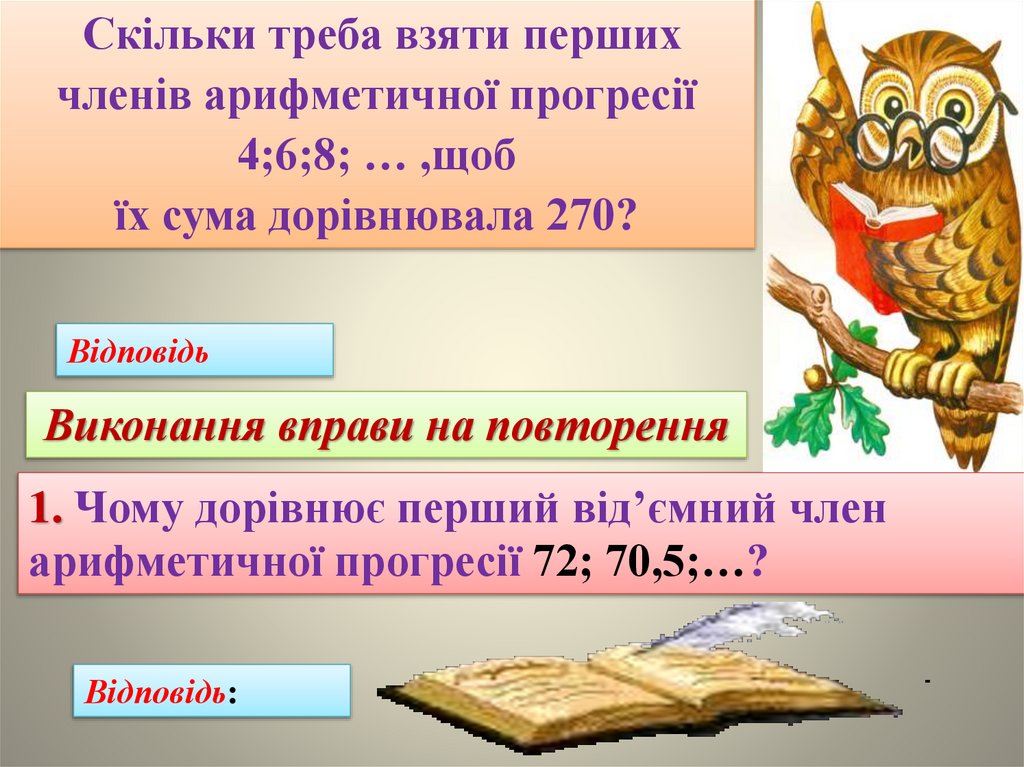 Скільки треба взяти перших членів арифметичної прогресії 4;6;8; … ,щоб їх сума дорівнювала 270?

Відповідь

Виконання вправи на повторення

1. Чому дорівнює перший від’ємний член арифметичної прогресії 72; 70,5;…?

Відповідь: